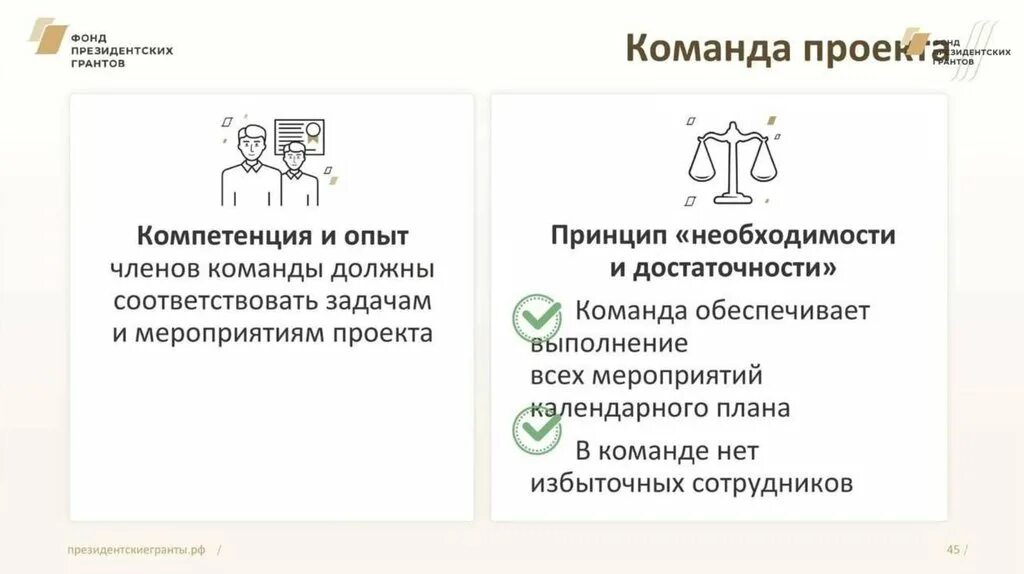 ФОНД ПРЕЗИДЕНТСКИХ ГРАНТОВ

Команда проекта

ФОНД ПРЕЗИДЕНТСКИХ ГРАНТОВ

Компетенция и опыт членов команды должны соответствовать задачам и мероприятиям проекта

Принцип «необходимости и достаточности»

Команда обеспечивает выполнение всех мероприятий календарного плана

В команде нет избыточных сотрудников

президентскиегранты.рф /

45 /